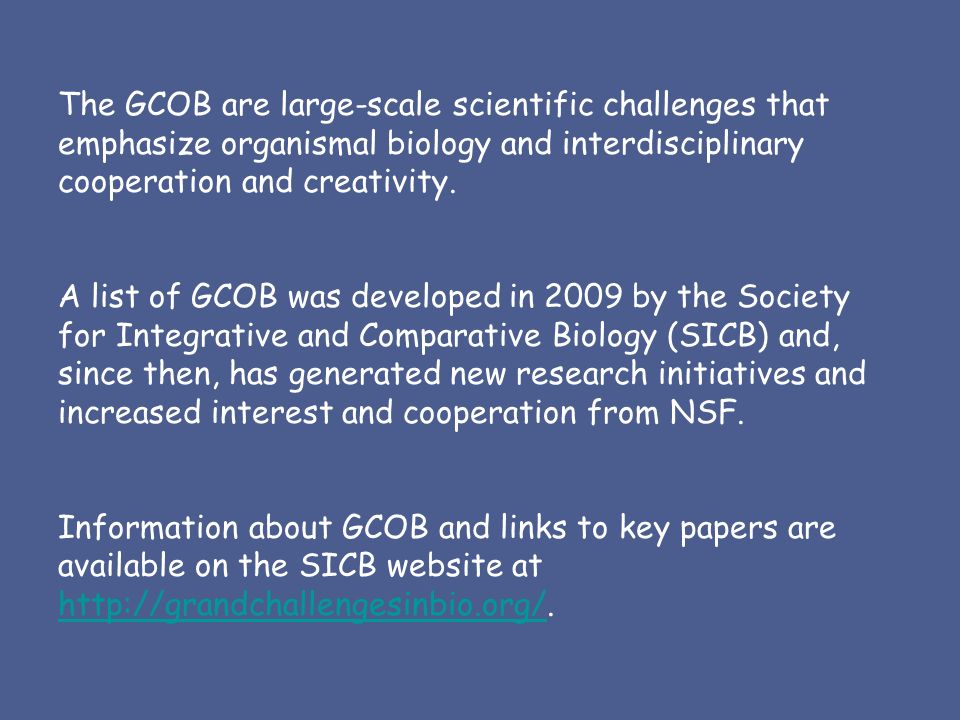 The GCOB are large-scale scientific challenges that emphasize organismal biology and interdisciplinary cooperation and creativity.

A list of GCOB was developed in 2009 by the Society for Integrative and Comparative Biology (SICB) and, since then, has generated new research initiatives and increased interest and cooperation from NSF.

Information about GCOB and links to key papers are available on the SICB website at http://grandchallengesinbio.org/.